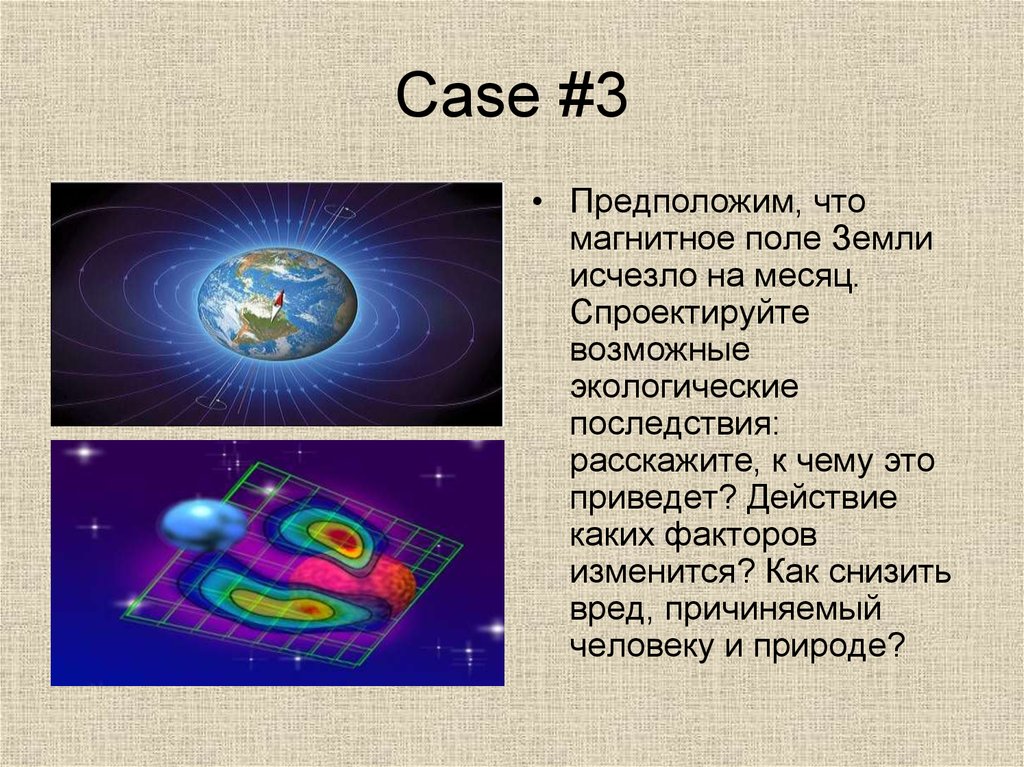 Case #3

• Предположим, что магнитное поле Земли исчезло на месяц. Спроектируйте возможные экологические последствия: расскажите, к чему это приведет? Действие каких факторов изменится? Как снизить вред, причиняемый человеку и природе?